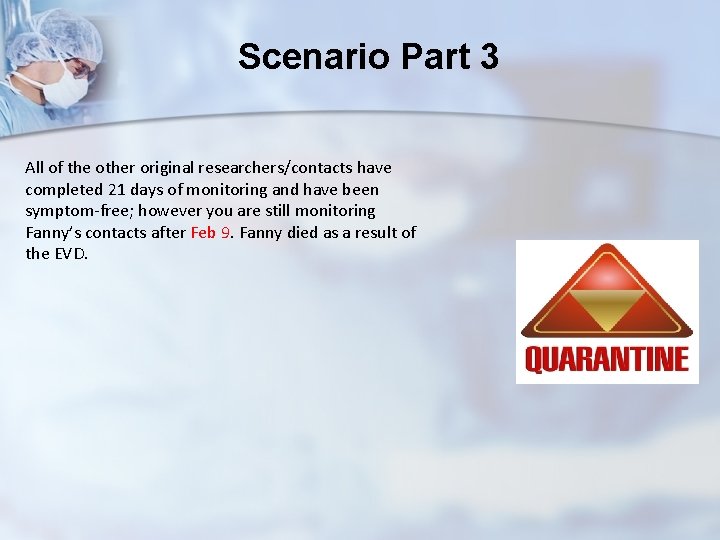 Scenario Part 3

All of the other original researchers/contacts have completed 21 days of monitoring and have been symptom-free; however you are still monitoring Fanny's contacts after Feb 9. Fanny died as a result of the EVD.

QUARANTINE